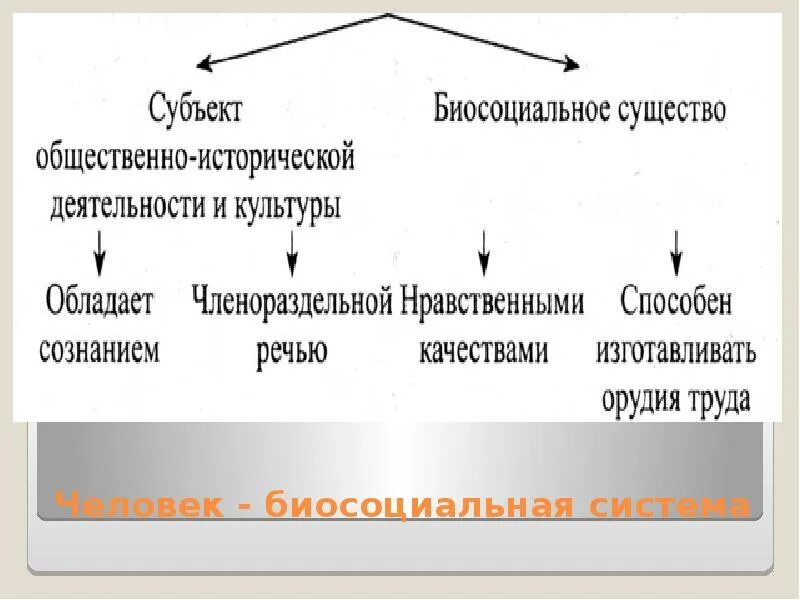 Субъект общественно-исторической деятельности и культуры

Биосоциальное существо

Обладает сознанием

Членораздельной речью

Нравственными качествами

Способен изготавливать орудия труда

Человек - биосоциальная система